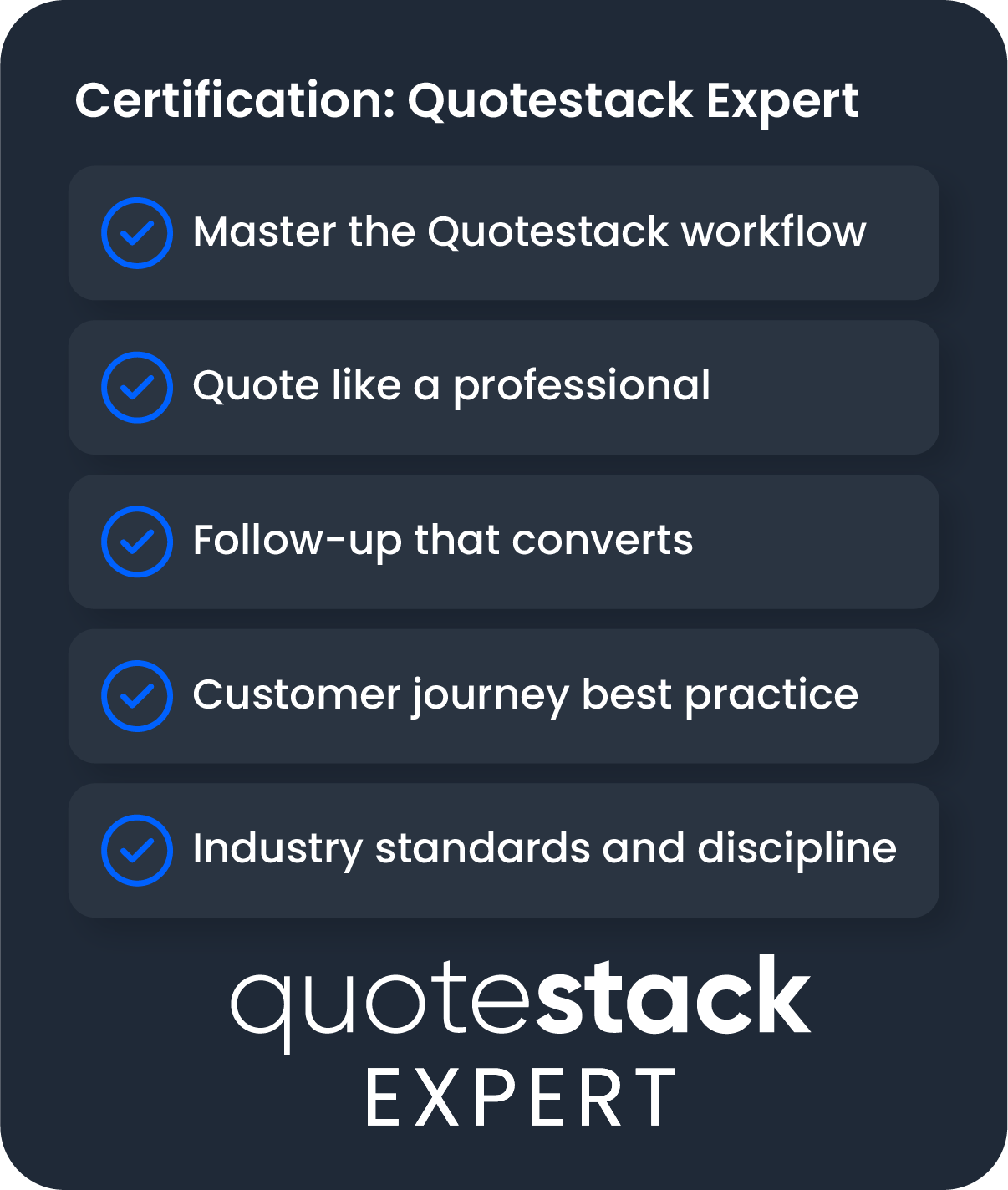 Certification: Quotestack Expert

Master the Quotestack workflow

Quote like a professional

Follow-up that converts

Customer journey best practice

Industry standards and discipline

quotestack
EXPERT